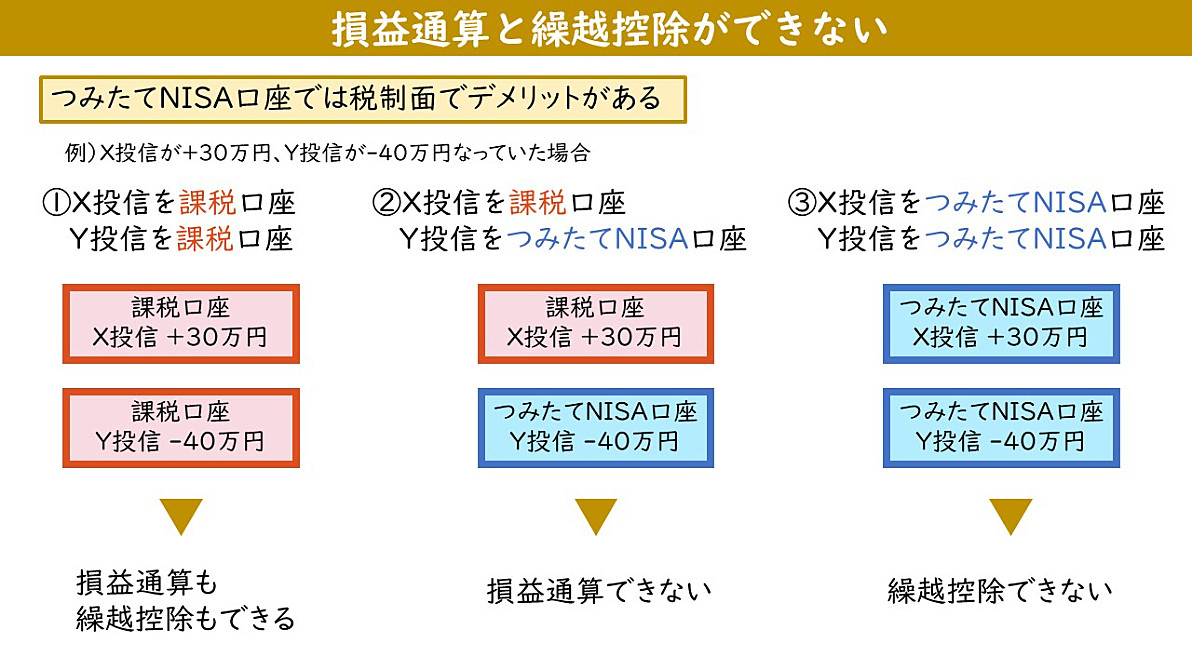 損益通算と繰越控除ができない

つみたてNISA口座では税制面でデメリットがある

例)X投信が+30万円、Y投信が-40万円なっていた場合

①X投信を課税口座
Y投信を課税口座

課税口座
X投信 +30万円

課税口座
Y投信 -40万円

損益通算も
繰越控除もできる

②X投信を課税口座
Y投信をつみたてNISA口座

課税口座
X投信 +30万円

つみたてNISA口座
Y投信 -40万円

損益通算できない

③X投信をつみたてNISA口座
Y投信をつみたてNISA口座

つみたてNISA口座
X投信 +30万円

つみたてNISA口座
Y投信 -40万円

繰越控除できない